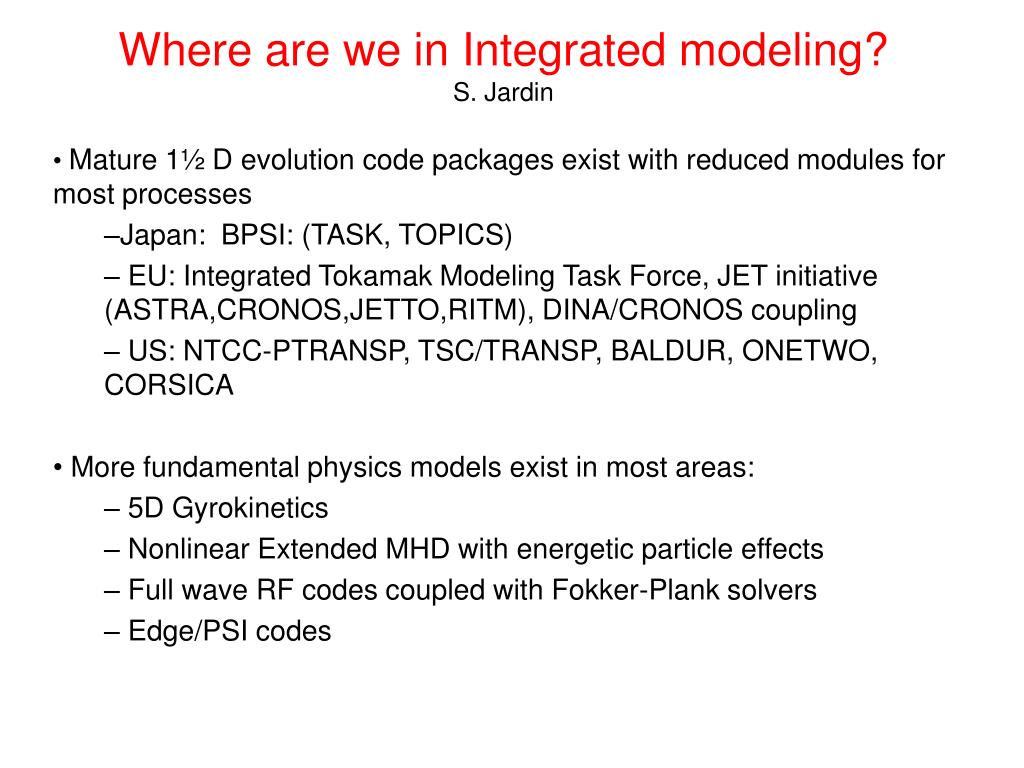 Where are we in Integrated modeling?
S. Jardin

• Mature 1½ D evolution code packages exist with reduced modules for most processes

–Japan: BPSI: (TASK, TOPICS)

– EU: Integrated Tokamak Modeling Task Force, JET initiative (ASTRA,CRONOS,JETTO,RITM), DINA/CRONOS coupling

– US: NTCC-PTRANSP, TSC/TRANSP, BALDUR, ONETWO, CORSICA

• More fundamental physics models exist in most areas:

– 5D Gyrokinetics

– Nonlinear Extended MHD with energetic particle effects

– Full wave RF codes coupled with Fokker-Plank solvers

– Edge/PSI codes